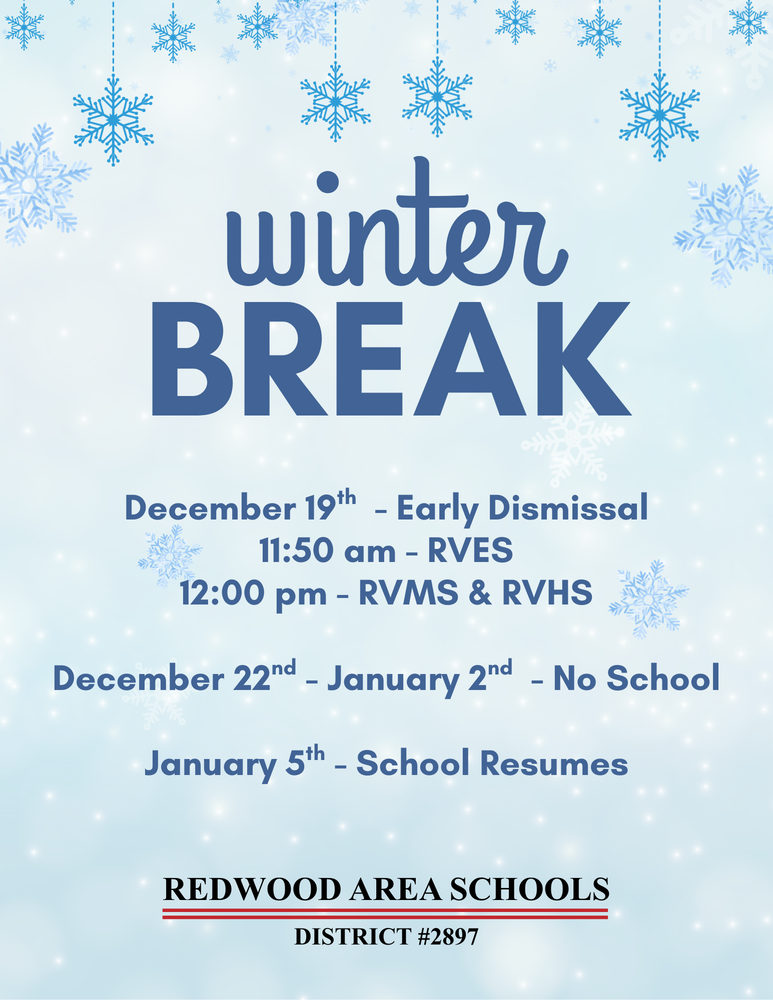 winter
BREAK

December 19th – Early Dismissal
11:50 am – RVES
12:00 pm – RVMS & RVHS

December 22nd – January 2nd – No School

January 5th – School Resumes

REDWOOD AREA SCHOOLS
DISTRICT #2897